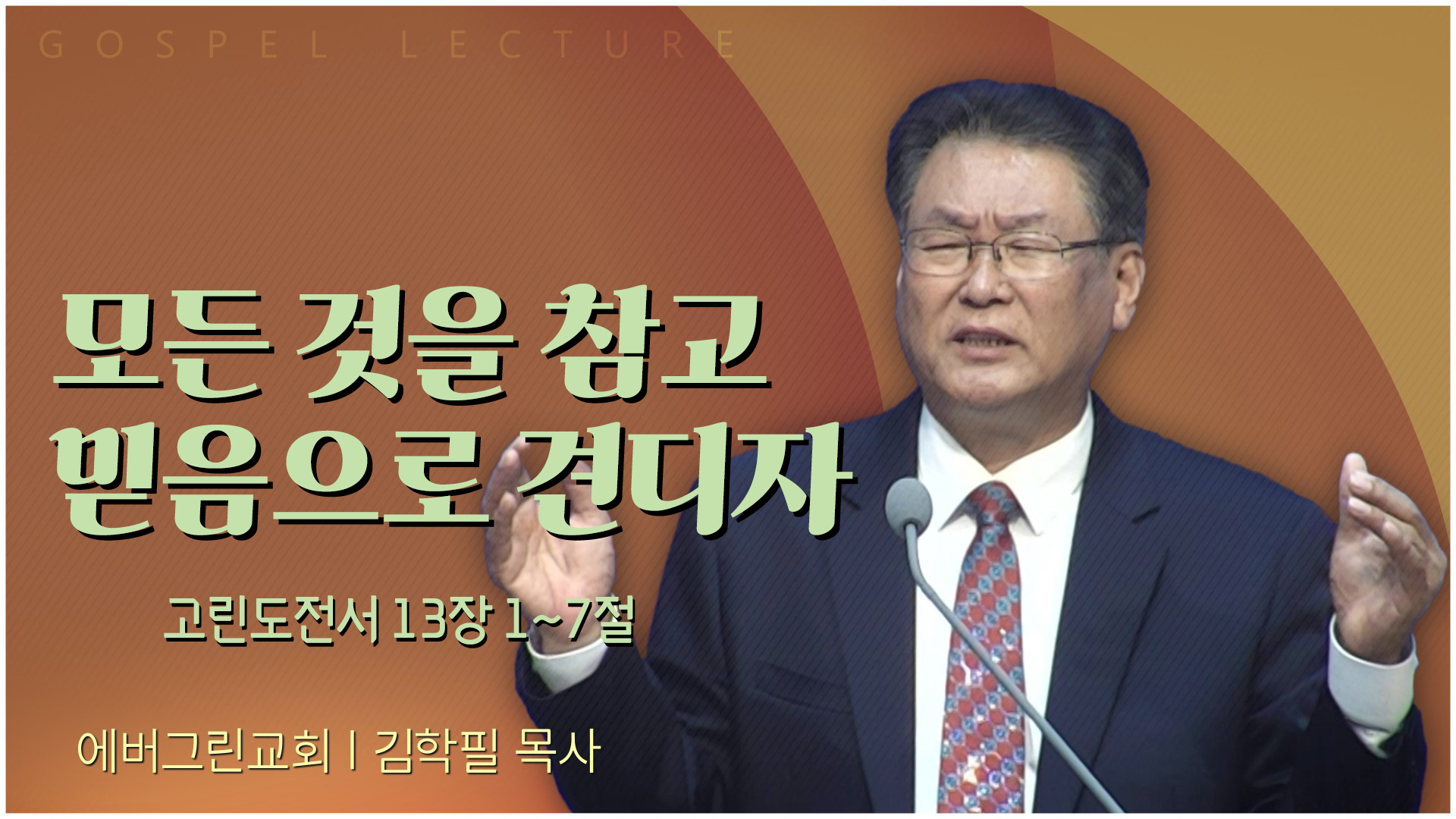 GOSPEL LECTURE

모든 것을 참고 믿음으로 견디자

고린도전서 13장 1~7절

에버그린교회 | 김학필 목사